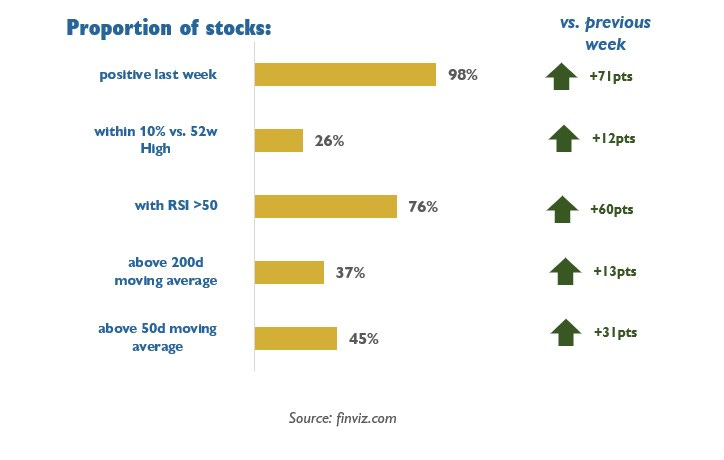 Proportion of stocks:

vs. previous week

positive last week 98% +71pts

within 10% vs. 52w High 26% +12pts

with RSI >50 76% +60pts

above 200d moving average 37% +13pts

above 50d moving average 45% +31pts

Source: finviz.com